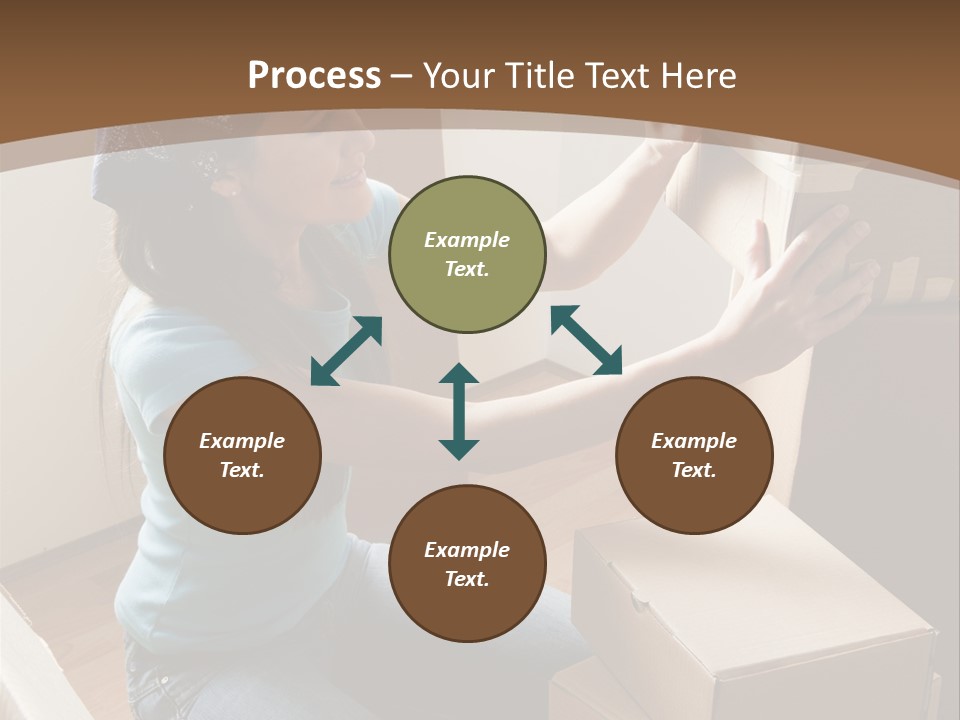 Process – Your Title Text Here

Example Text.

Example Text.

Example Text.

Example Text.